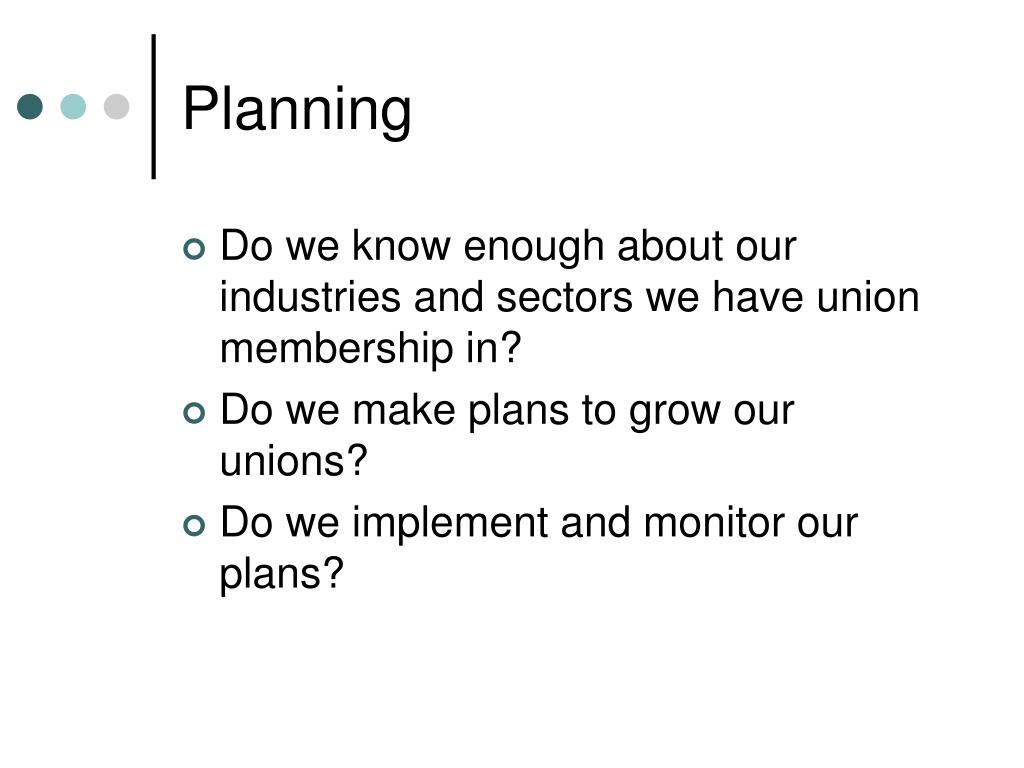 Planning

Do we know enough about our industries and sectors we have union membership in?

Do we make plans to grow our unions?

Do we implement and monitor our plans?